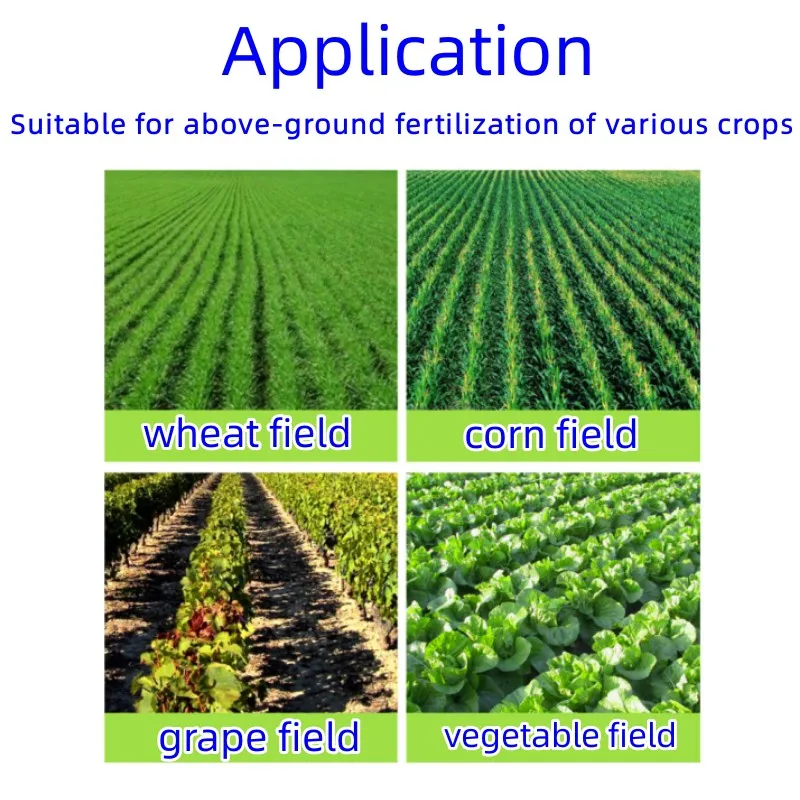 Application

Suitable for above-ground fertilization of various crops

wheat field

corn field

grape field

vegetable field